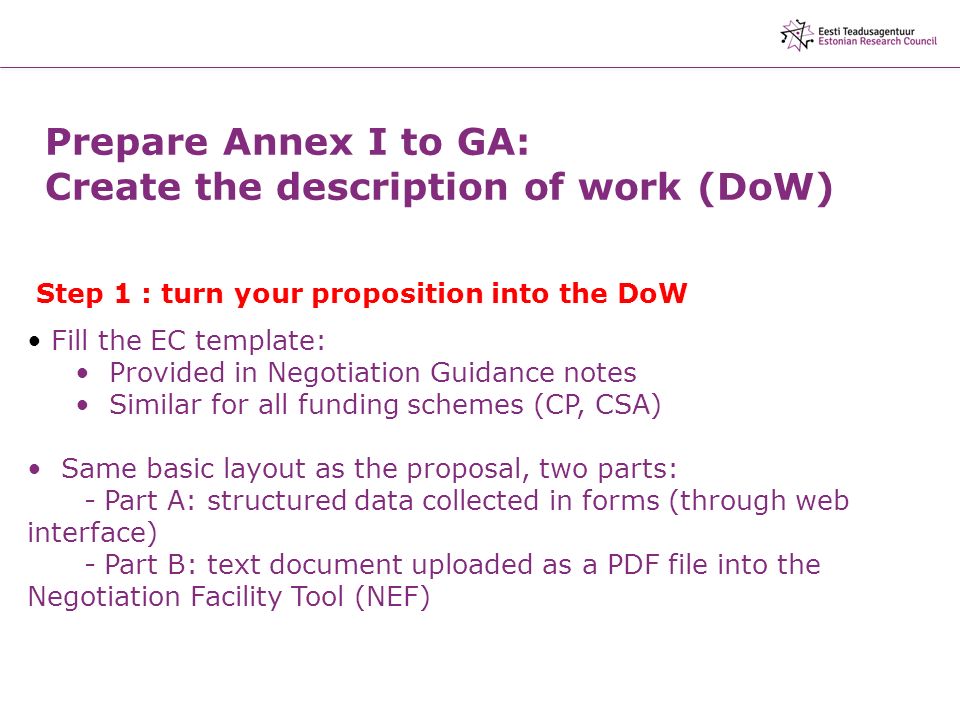 Eesti Teadusagentuur
Estonian Research Council

Prepare Annex I to GA:
Create the description of work (DoW)

Step 1 : turn your proposition into the DoW

• Fill the EC template:
• Provided in Negotiation Guidance notes
• Similar for all funding schemes (CP, CSA)

• Same basic layout as the proposal, two parts:
- Part A: structured data collected in forms (through web interface)
- Part B: text document uploaded as a PDF file into the Negotiation Facility Tool (NEF)